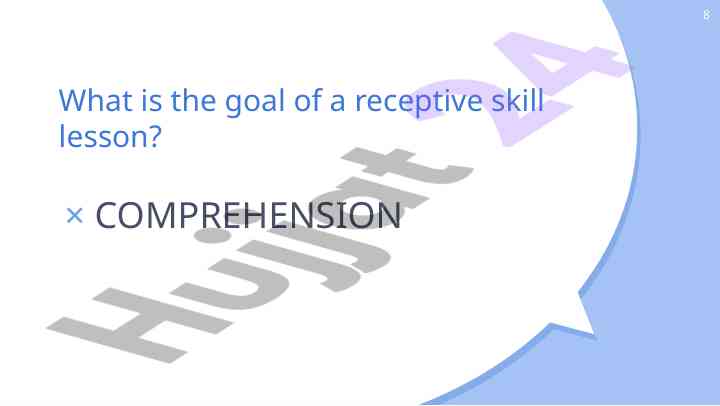 8

What is the goal of a receptive skill lesson?

× COMPREHENSION

Hujjat 24